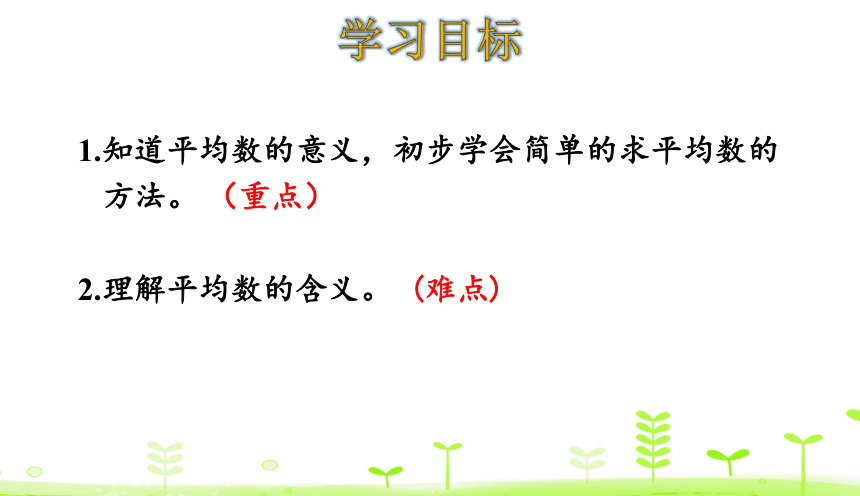 学习目标

1.知道平均数的意义，初步学会简单的求平均数的方法。（重点）

2.理解平均数的含义。（难点）